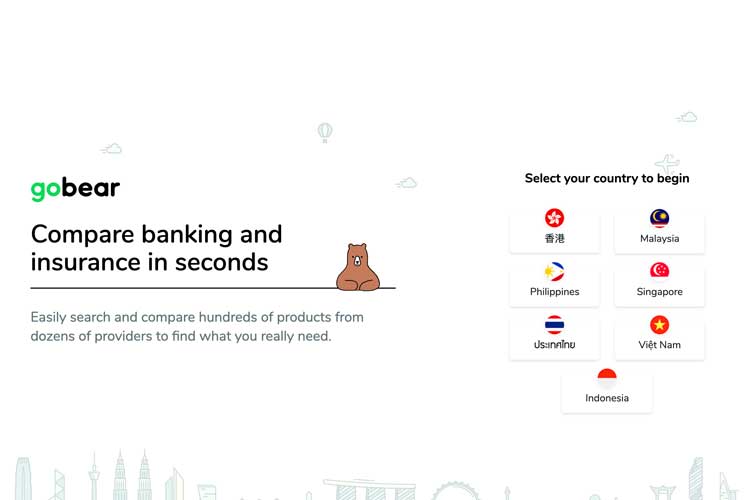 gobear

Compare banking and insurance in seconds

Easily search and compare hundreds of products from dozens of providers to find what you really need.

Select your country to begin

香港

Malaysia

Philippines

Singapore

ประเทศไทย

Việt Nam

Indonesia